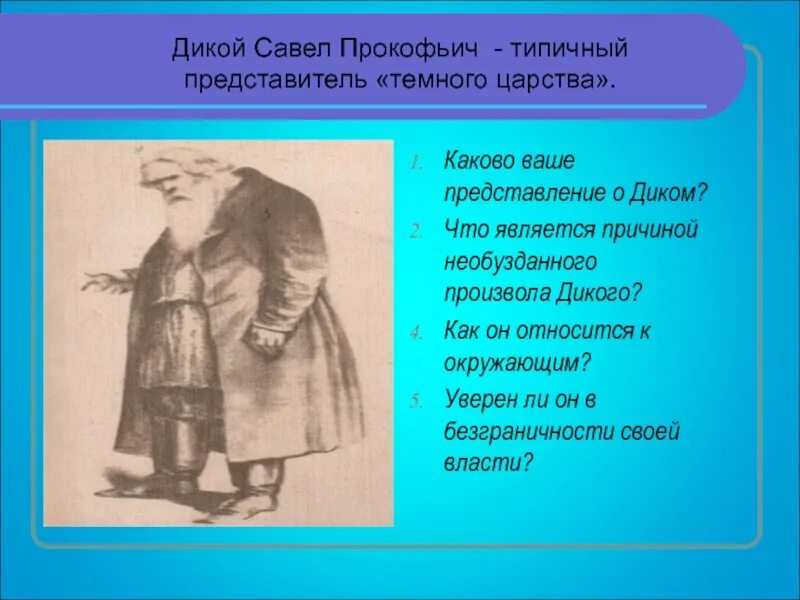 Дикой Савел Прокофьич - типичный представитель «темного царства».

1. Каково ваше представление о Диком?
2. Что является причиной необузданного произвола Дикого?
4. Как он относится к окружающим?
5. Уверен ли он в безграничности своей власти?